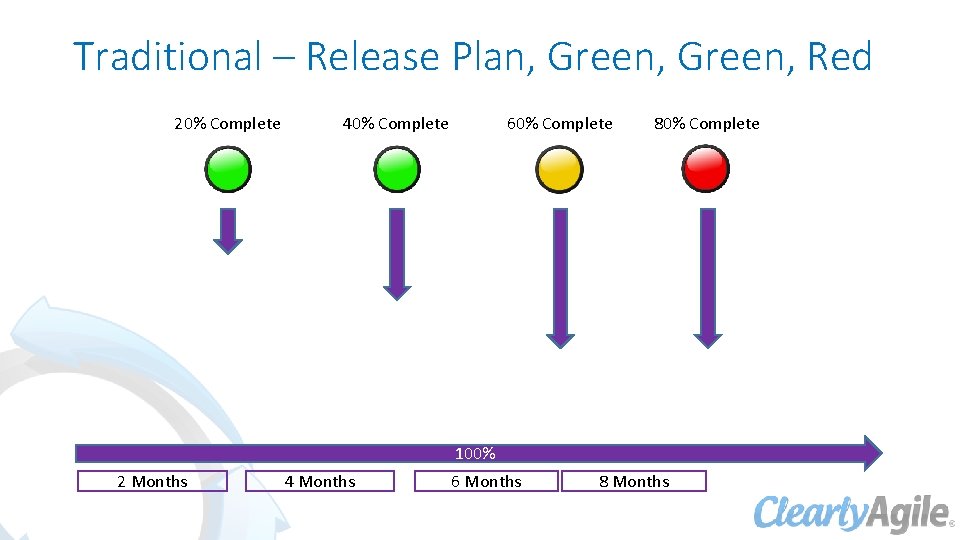 Traditional – Release Plan, Green, Green, Red

20% Complete

40% Complete

60% Complete

80% Complete

100%

2 Months

4 Months

6 Months

8 Months

ClearlyAgile®